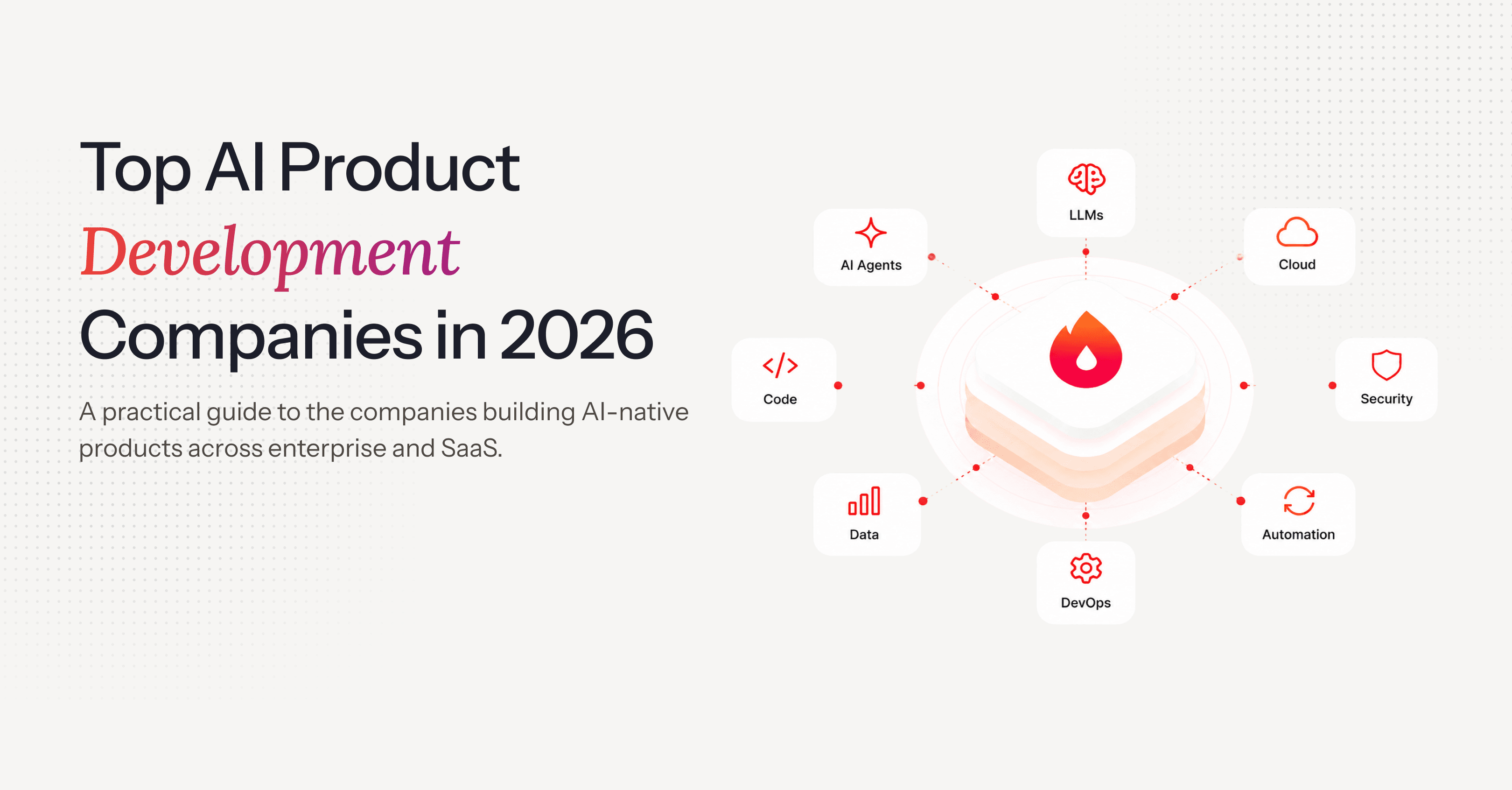 Top AI Product Development Companies in 2026

A practical guide to the companies building AI-native products across enterprise and SaaS.

LLMs

AI Agents

Cloud

Code

Security

Data

Automation

DevOps